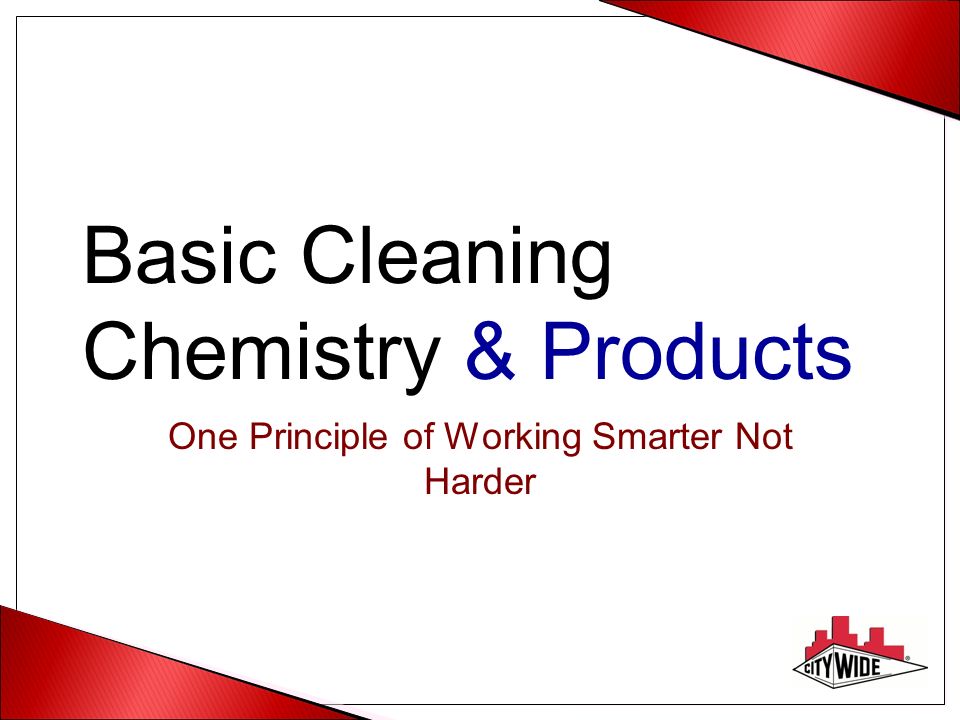 Basic Cleaning Chemistry & Products

One Principle of Working Smarter Not Harder

CITY WIDE